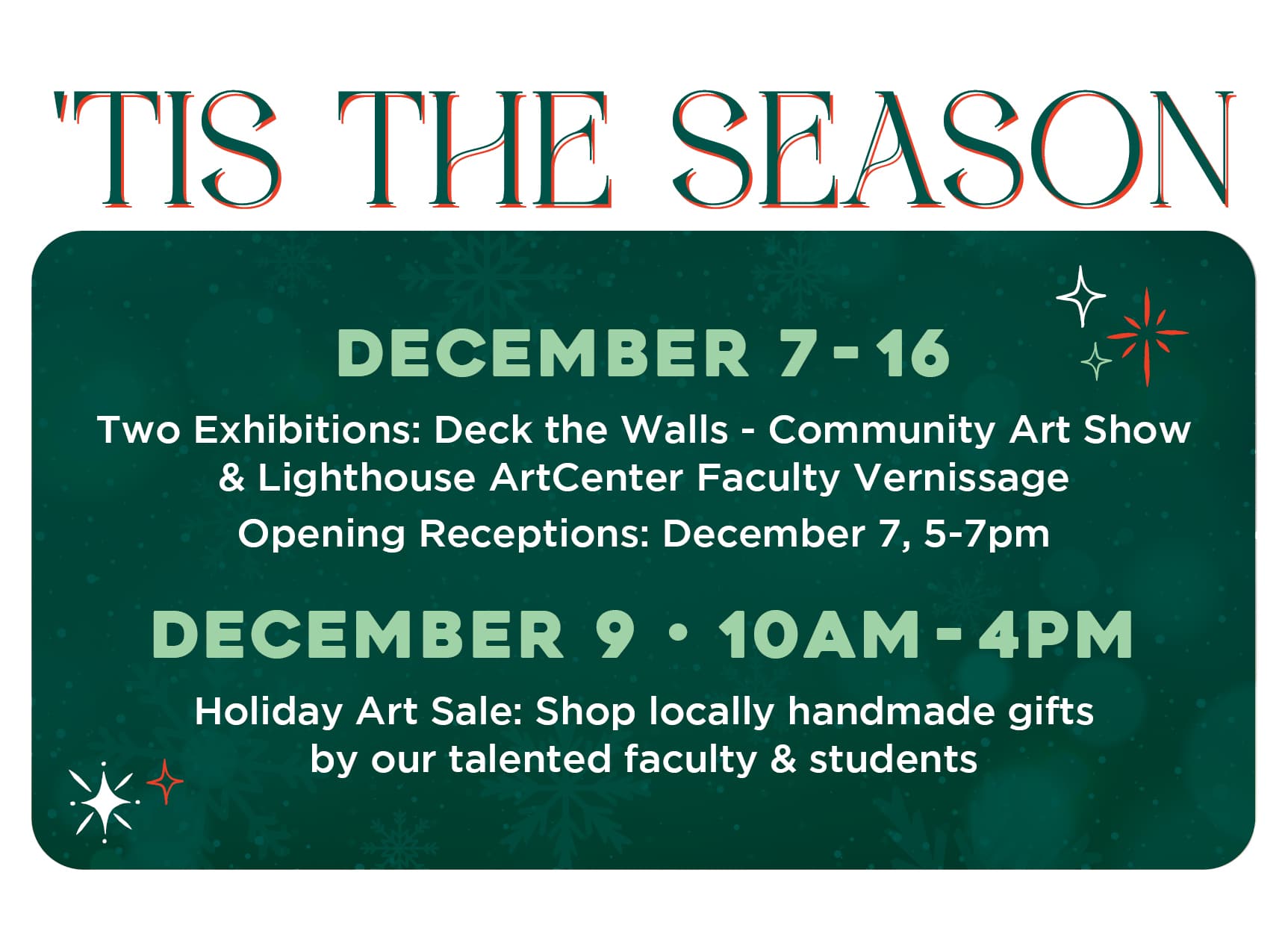 'TIS THE SEASON

DECEMBER 7 - 16

Two Exhibitions: Deck the Walls - Community Art Show & Lighthouse ArtCenter Faculty Vernissage

Opening Receptions: December 7, 5-7pm

DECEMBER 9 • 10AM - 4PM

Holiday Art Sale: Shop locally handmade gifts by our talented faculty & students